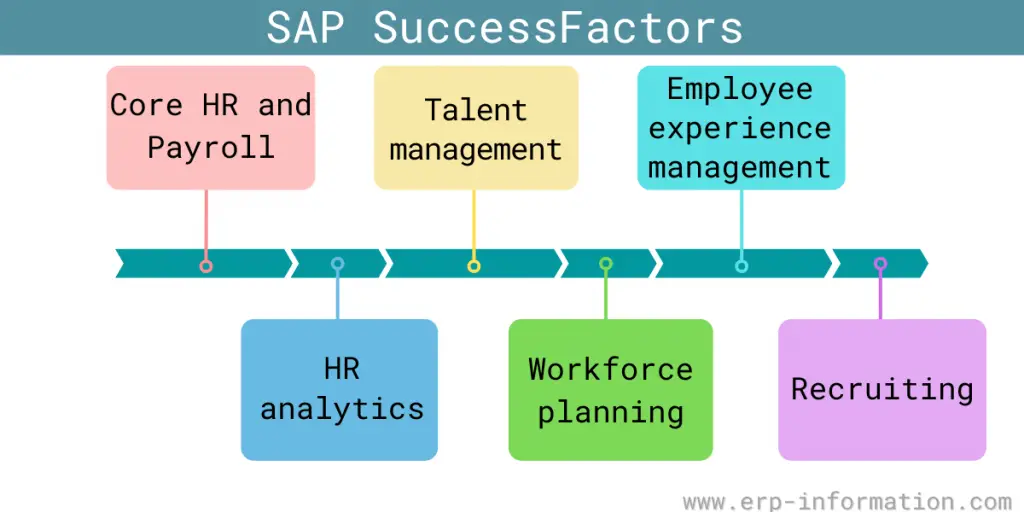 SAP SuccessFactors

Core HR and Payroll

Talent management

Employee experience management

HR analytics

Workforce planning

Recruiting

www.erp-information.com